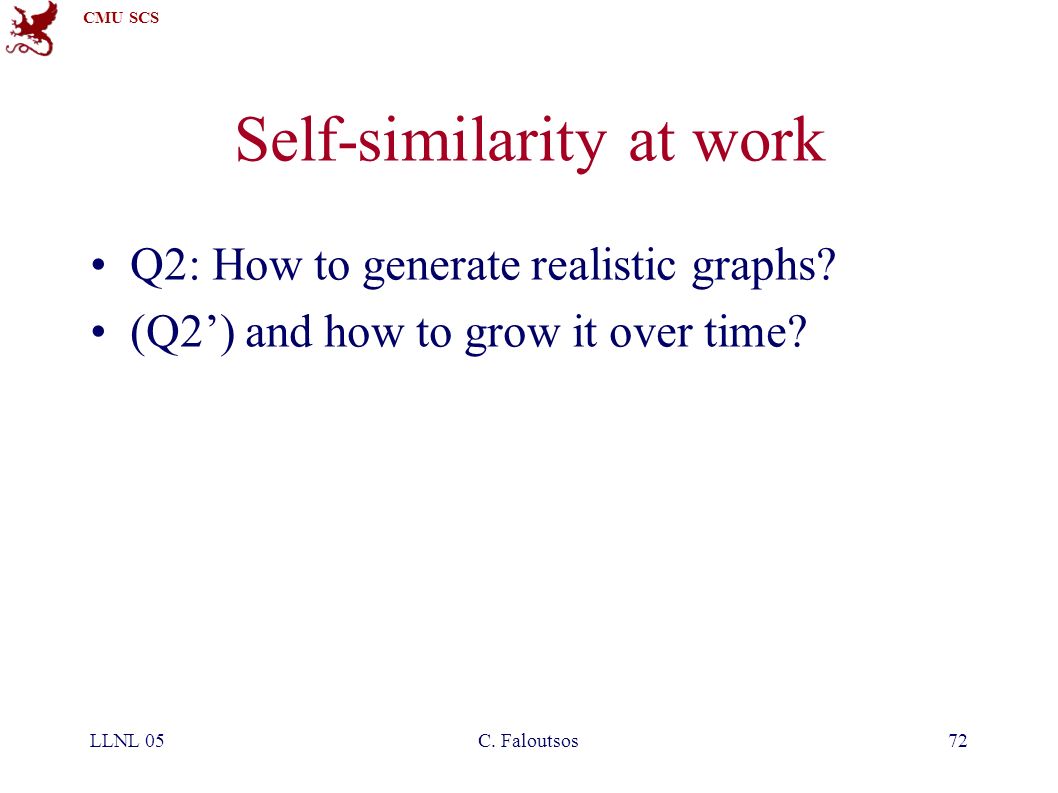 CMU SCS

Self-similarity at work

• Q2: How to generate realistic graphs?
• (Q2’) and how to grow it over time?

LLNL 05

C. Faloutsos

72